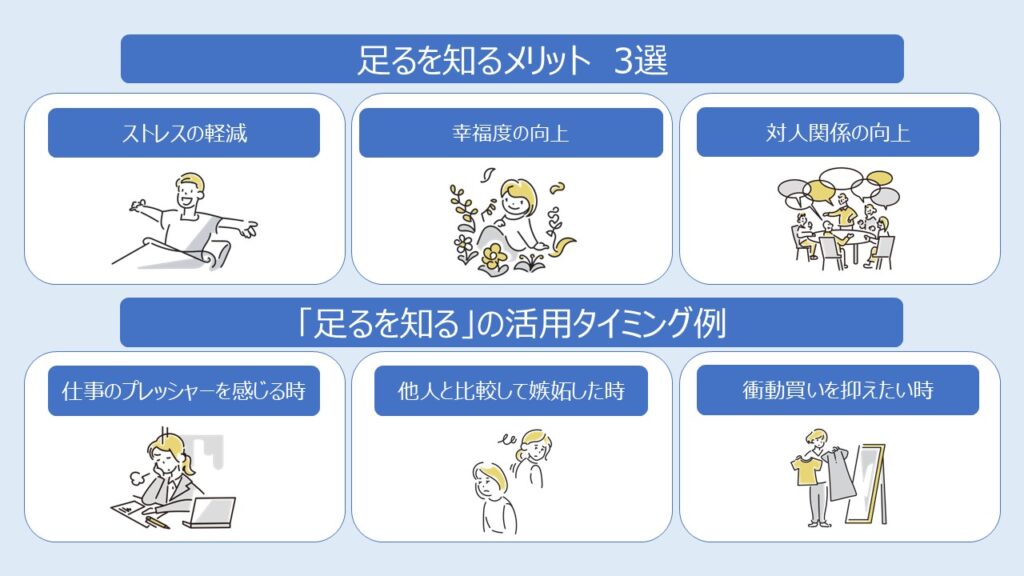 足るを知るメリット　3選

ストレスの軽減

幸福度の向上

対人関係の向上

「足るを知る」の活用タイミング例

仕事のプレッシャーを感じる時

他人と比較して嫉妬した時

衝動買いを抑えたい時